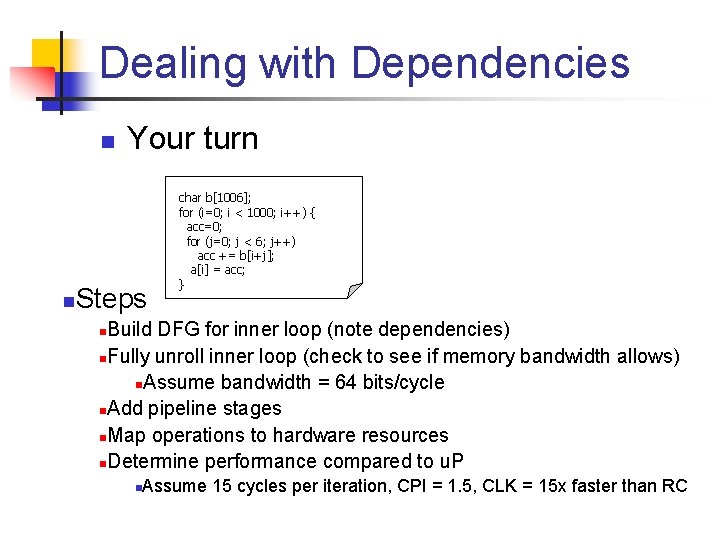 Dealing with Dependencies

Your turn

char b[1006];
for (i=0; i < 1000; i++) {
acc=0;
for (j=0; j < 6; j++)
acc += b[i+j];
a[i] = acc;
}

Steps

Build DFG for inner loop (note dependencies)

Fully unroll inner loop (check to see if memory bandwidth allows)

Assume bandwidth = 64 bits/cycle

Add pipeline stages

Map operations to hardware resources

Determine performance compared to uP

Assume 15 cycles per iteration, CPI = 1.5, CLK = 15x faster than RC